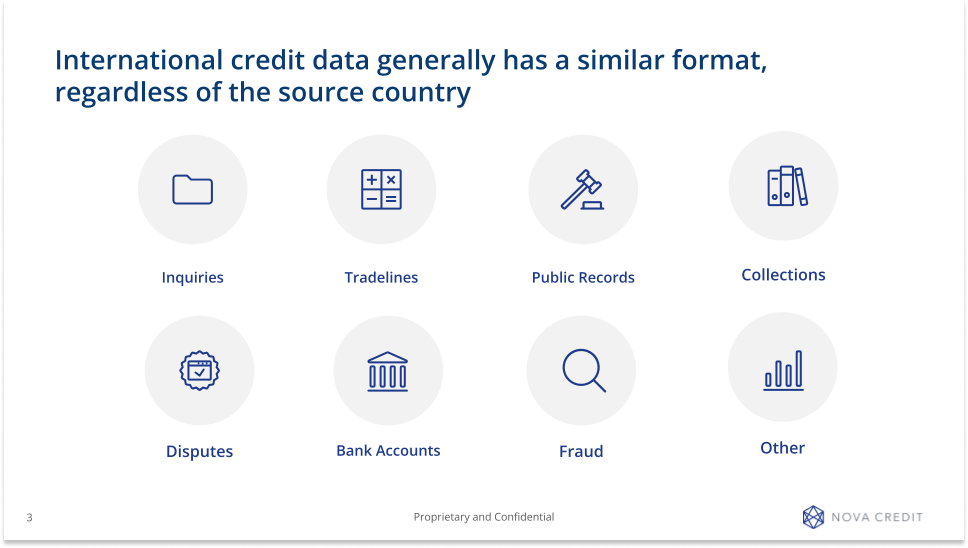 International credit data generally has a similar format, regardless of the source country

Inquiries

Tradelines

Public Records

Collections

Disputes

Bank Accounts

Fraud

Other

3

Proprietary and Confidential

NOVA CREDIT